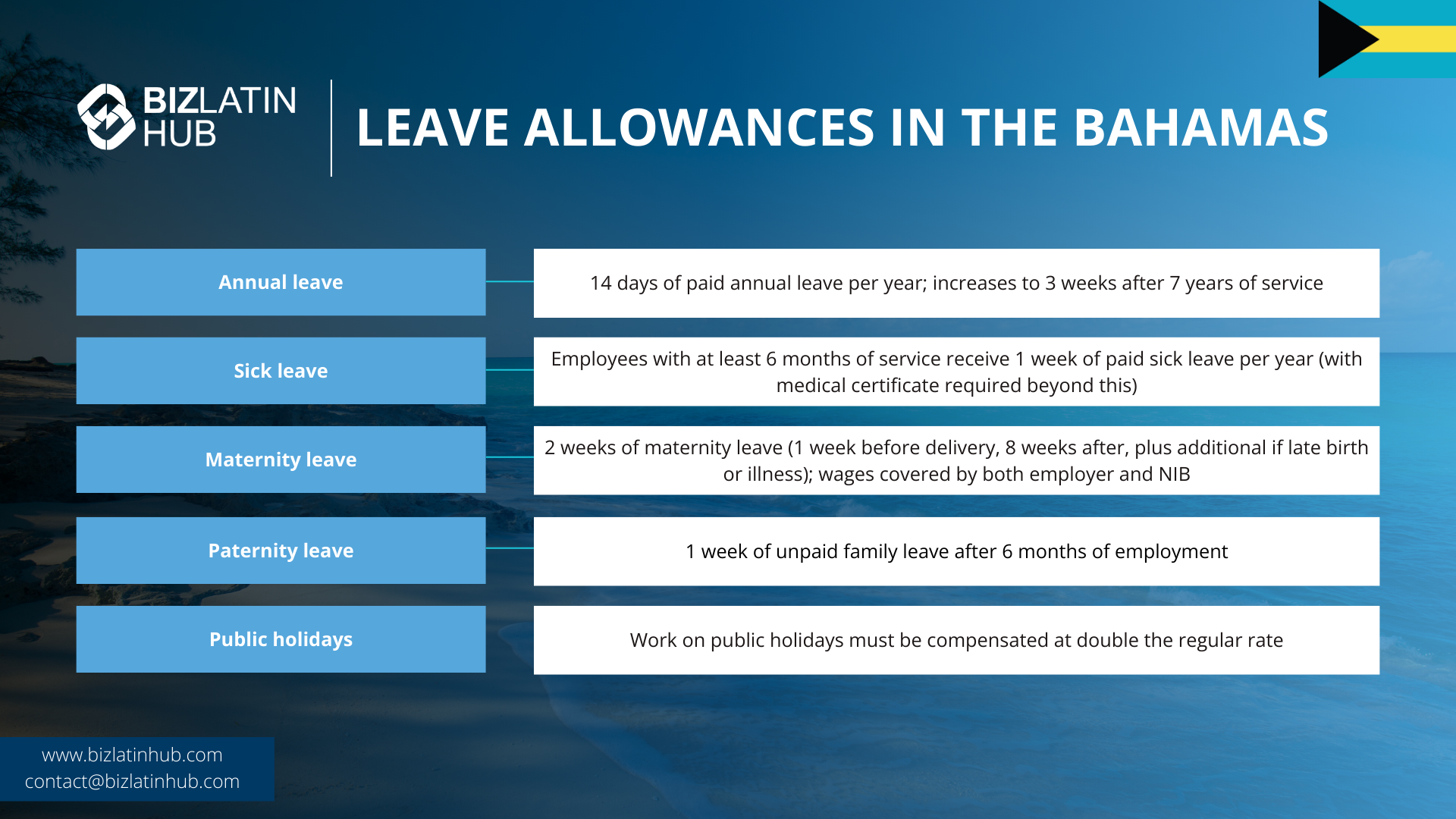 BIZLATIN HUB

LEAVE ALLOWANCES IN THE BAHAMAS

| Annual leave | 14 days of paid annual leave per year; increases to 3 weeks after 7 years of service |
|---|---|
| Sick leave | Employees with at least 6 months of service receive 1 week of paid sick leave per year (with medical certificate required beyond this) |
| Maternity leave | 2 weeks of maternity leave (1 week before delivery, 8 weeks after, plus additional if late birth or illness); wages covered by both employer and NIB |
| Paternity leave | 1 week of unpaid family leave after 6 months of employment |
| Public holidays | Work on public holidays must be compensated at double the regular rate |

www.bizlatinhub.com
contact@bizlatinhub.com